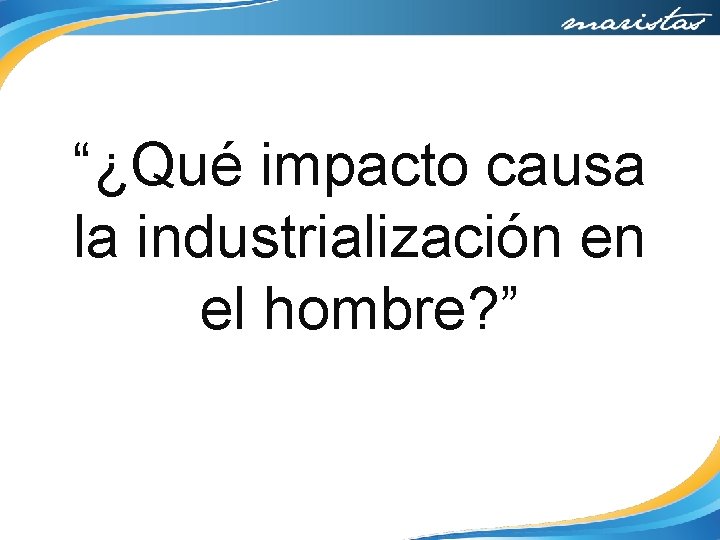 maristas

“¿Qué impacto causa la industrialización en el hombre?”